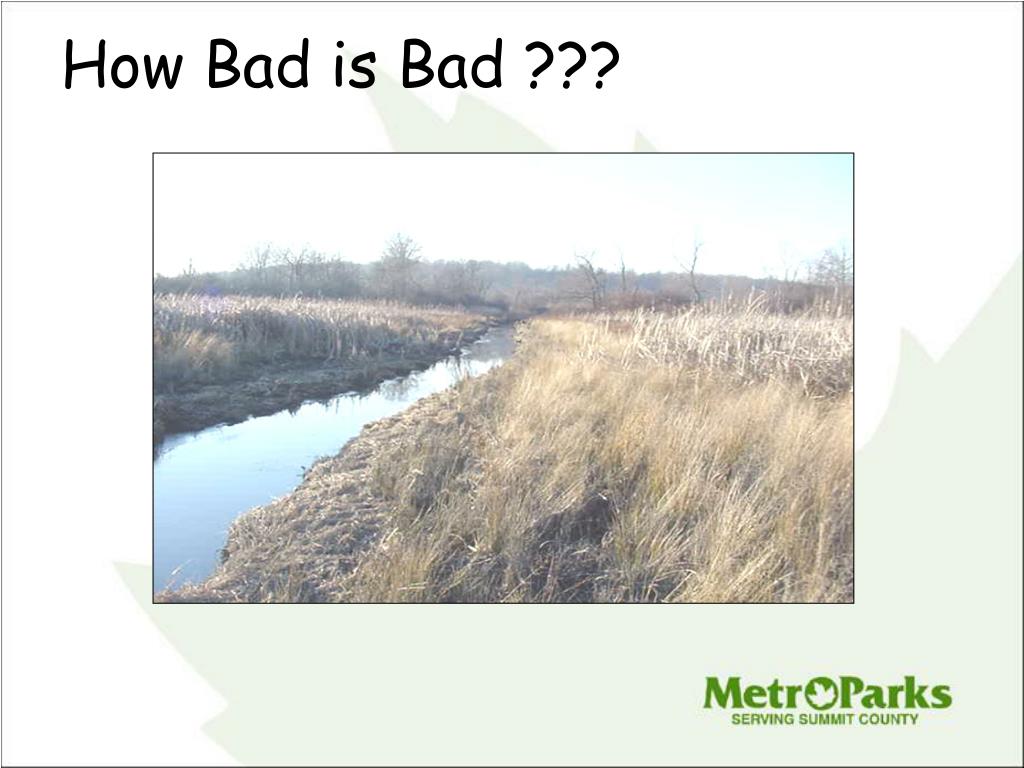 How Bad is Bad ???

MetroParks
SERVING SUMMIT COUNTY